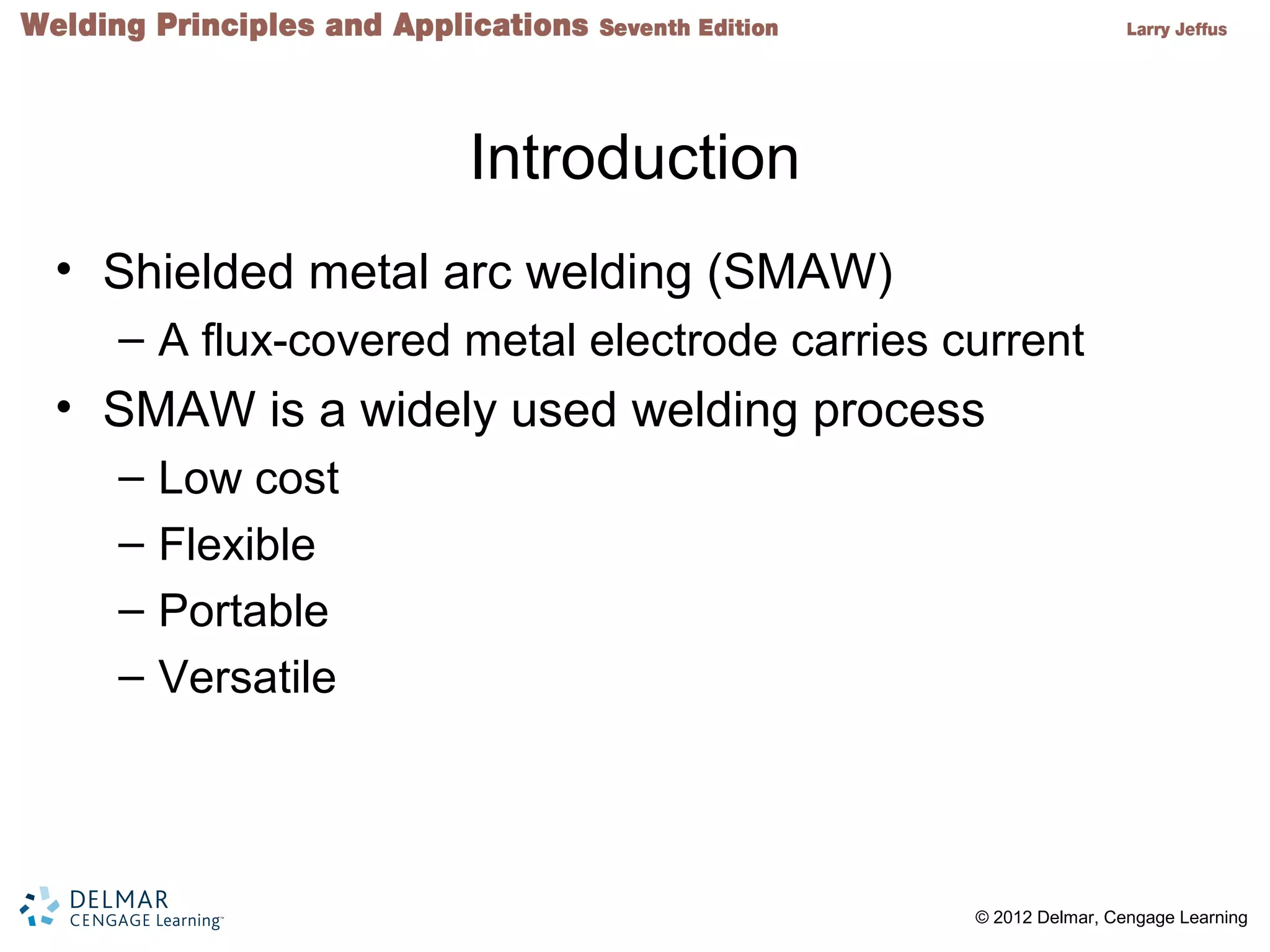 Welding Principles and Applications Seventh Edition Larry Jeffus

Introduction

• Shielded metal arc welding (SMAW)
– A flux-covered metal electrode carries current
• SMAW is a widely used welding process
– Low cost
– Flexible
– Portable
– Versatile

DELMAR CENGAGE Learning™

© 2012 Delmar, Cengage Learning